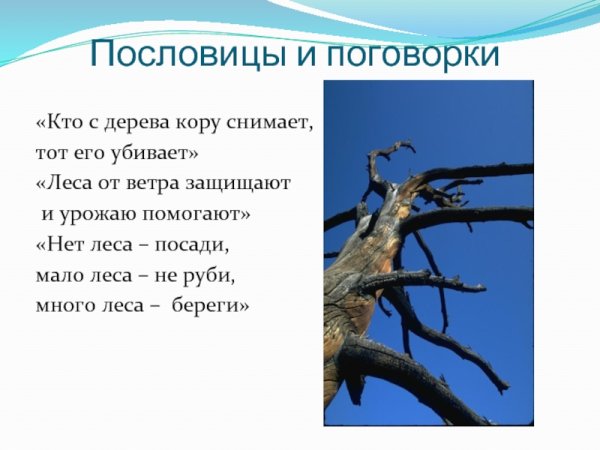 Пословицы и поговорки

«Кто с дерева кору снимает, тот его убивает»
«Леса от ветра защищают и урожаю помогают»
«Нет леса – посади, мало леса – не руби, много леса – береги»